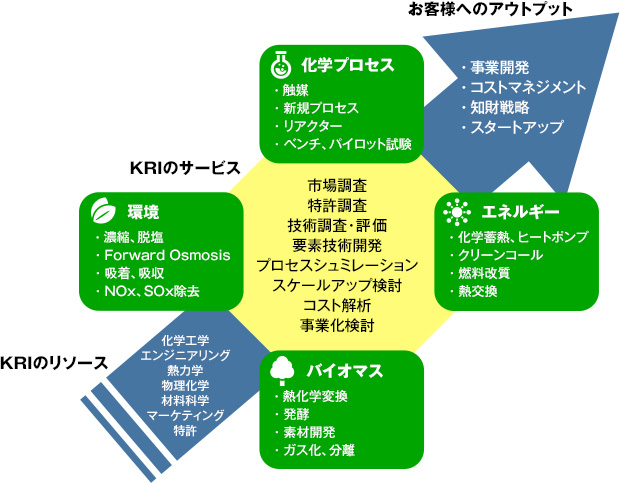 お客様へのアウトプット

・事業開発
・コストマネジメント
・知財戦略
・スタートアップ

化学プロセス
・触媒
・新規プロセス
・リアクター
・ベンチ、パイロット試験

KRIのサービス

環境
・濃縮、脱塩
・Forward Osmosis
・吸着、吸収
・NOx、SOx除去

市場調査
特許調査
技術調査・評価
要素技術開発
プロセスシュミレーション
スケールアップ検討
コスト解析
事業化検討

エネルギー
・化学蓄熱、ヒートポンプ
・クリーンコール
・燃料改質
・熱交換

KRIのリソース

化学工学
エンジニアリング
熱力学
物理化学
材料科学
マーケティング
特許

バイオマス
・熱化学変換
・発酵
・素材開発
・ガス化、分離